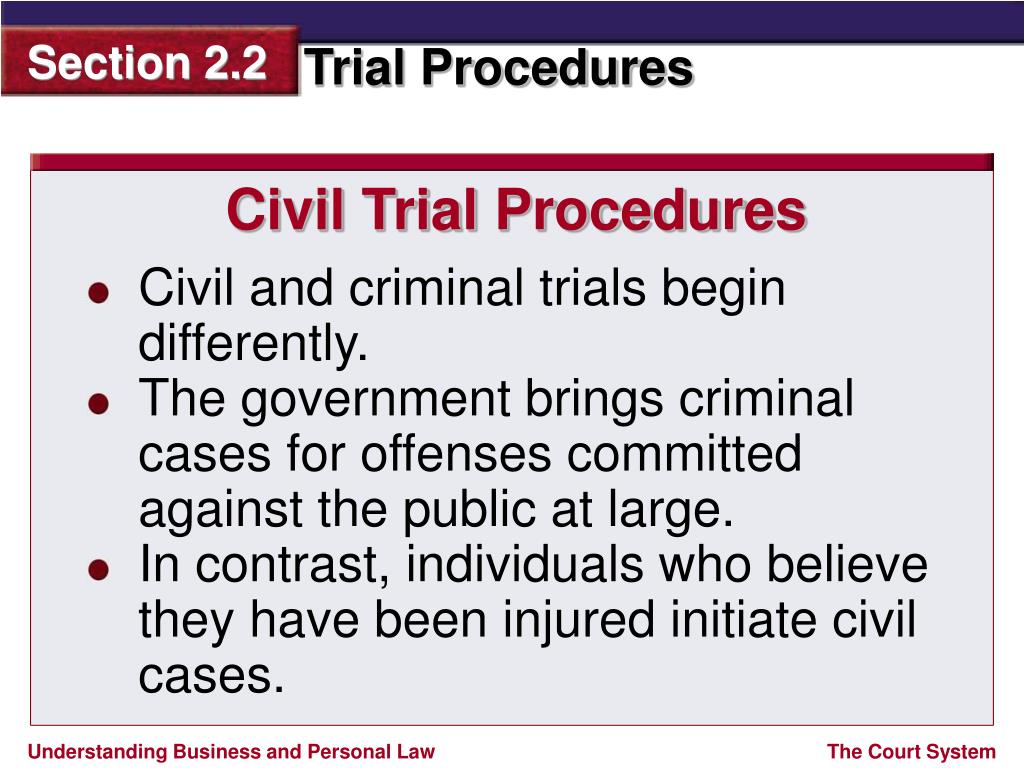 Section 2.2 Trial Procedures

Civil Trial Procedures

- Civil and criminal trials begin differently.
- The government brings criminal cases for offenses committed against the public at large.
- In contrast, individuals who believe they have been injured initiate civil cases.

Understanding Business and Personal Law

The Court System